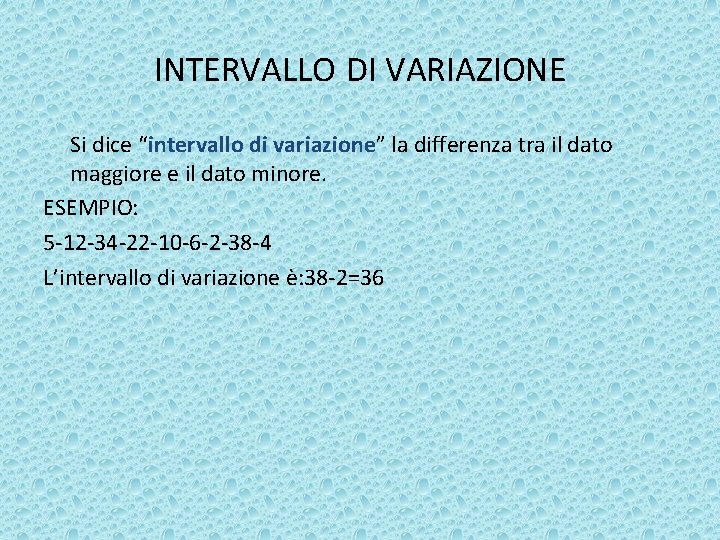 INTERVALLO DI VARIAZIONE

Si dice “intervallo di variazione” la differenza tra il dato maggiore e il dato minore.

ESEMPIO:

5-12-34-22-10-6-2-38-4

L’intervallo di variazione è:38-2=36